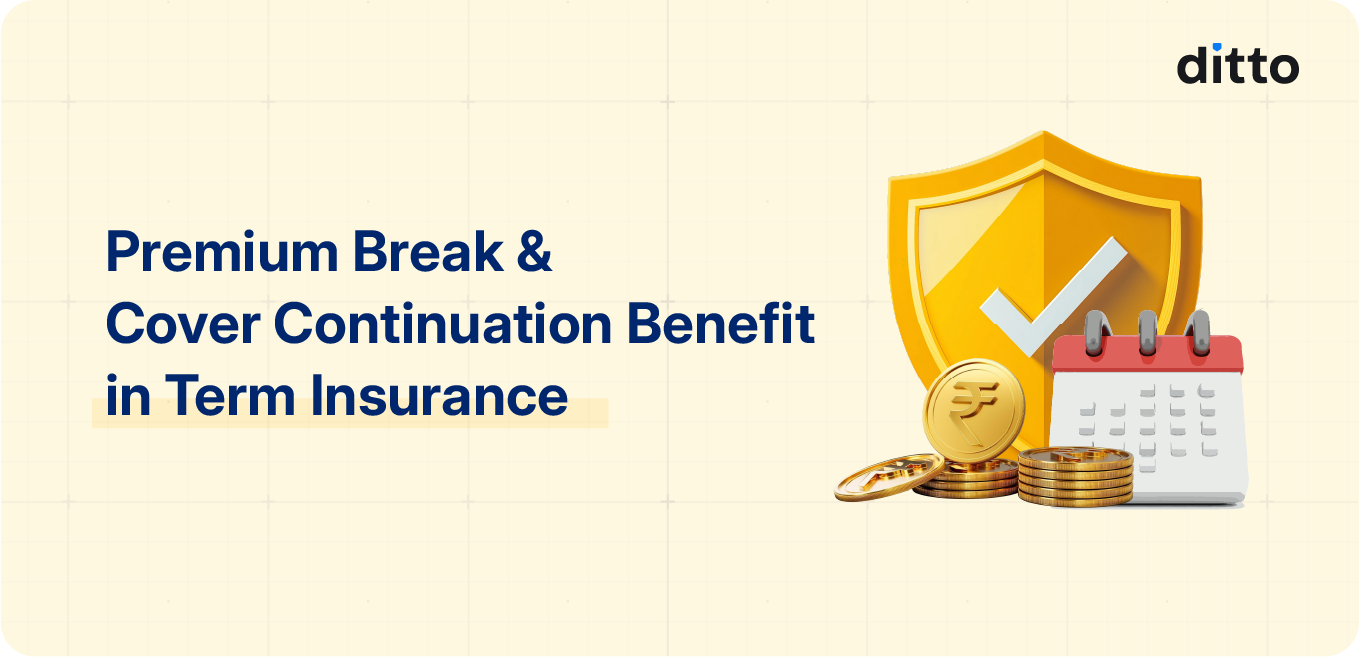 ditto

Premium Break & Cover Continuation Benefit in Term Insurance

₹